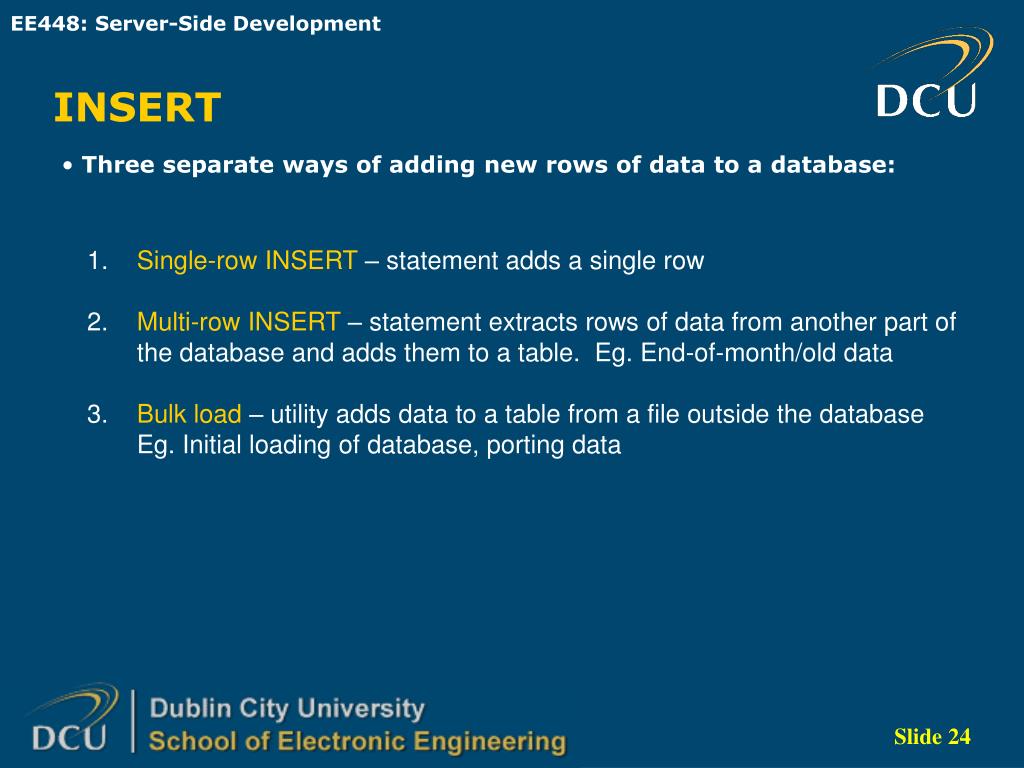 EE448: Server-Side Development

DCU

INSERT

• Three separate ways of adding new rows of data to a database:

1. Single-row INSERT – statement adds a single row

2. Multi-row INSERT – statement extracts rows of data from another part of the database and adds them to a table. Eg. End-of-month/old data

3. Bulk load – utility adds data to a table from a file outside the database Eg. Initial loading of database, porting data

DCU Dublin City University School of Electronic Engineering

Slide 24